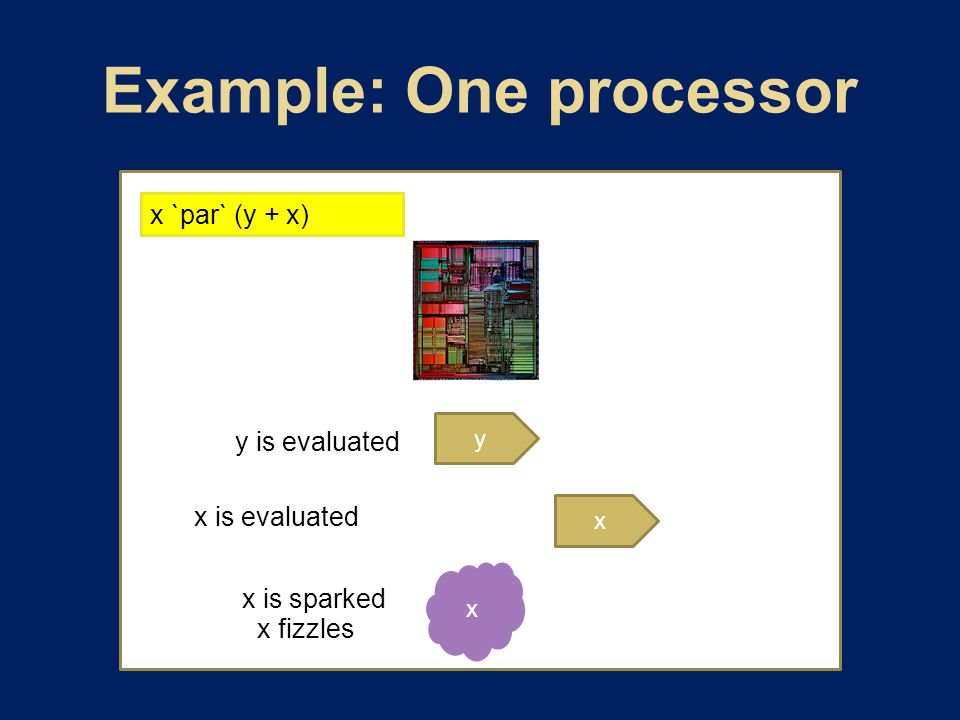 Example: One processor

x `par` (y + x)

y is evaluated

y

x is evaluated

x

x is sparked
x fizzles

x